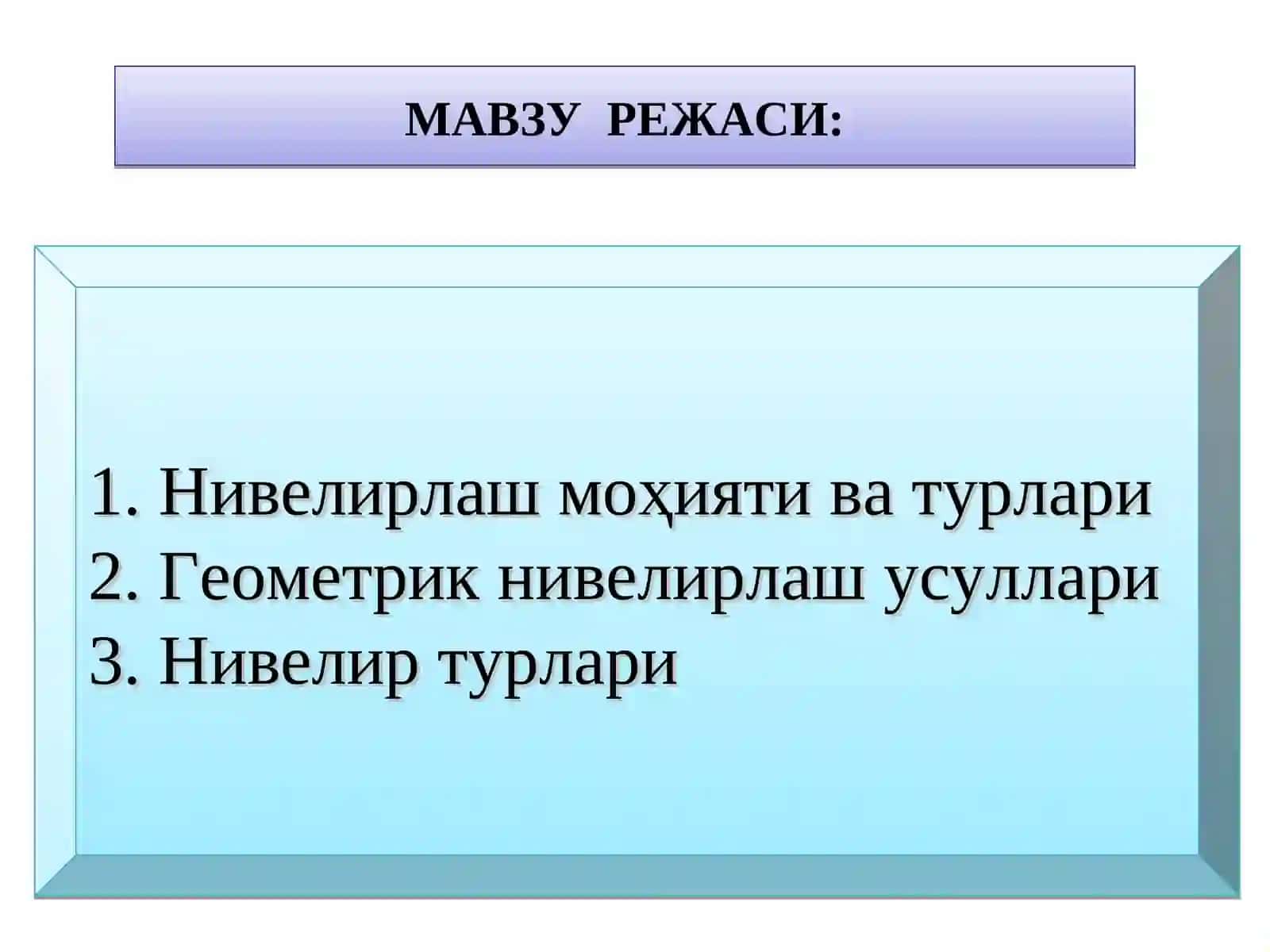 МАВЗУ РЕЖАСИ:

1. Нивелирлаш моҳияти ва турлари
2. Геометрик нивелирлаш усуллари
3. Нивелир турлари